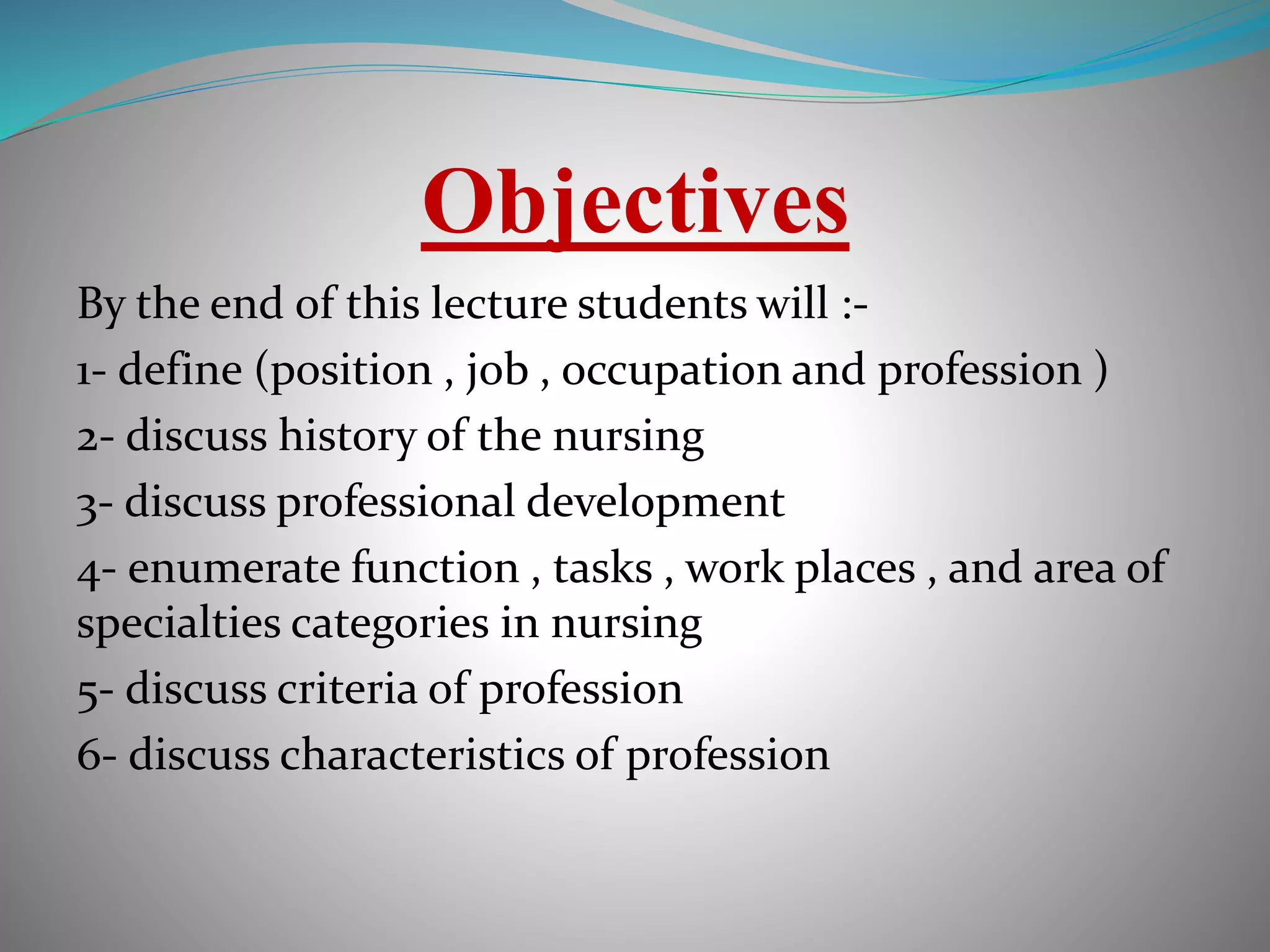 Objectives

By the end of this lecture students will :-

1- define (position , job , occupation and profession )

2- discuss history of the nursing

3- discuss professional development

4- enumerate function , tasks , work places , and area of specialties categories in nursing

5- discuss criteria of profession

6- discuss characteristics of profession